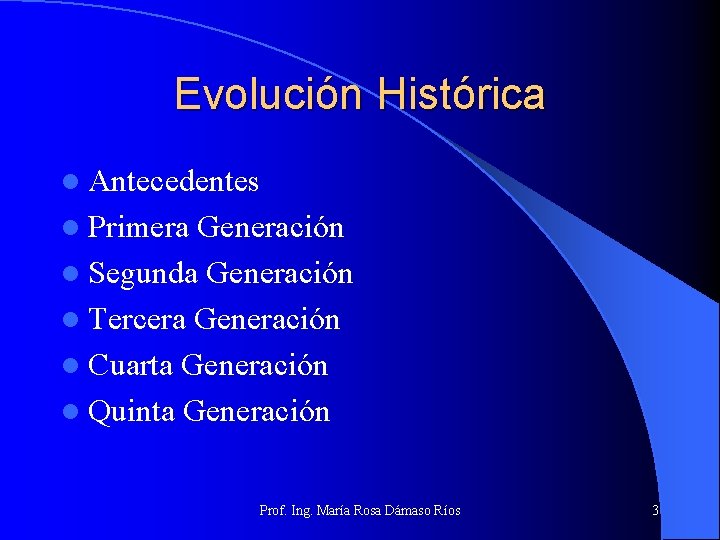 Evolución Histórica

- Antecedentes
- Primera Generación
- Segunda Generación
- Tercera Generación
- Cuarta Generación
- Quinta Generación

Prof. Ing. María Rosa Dámaso Ríos

3